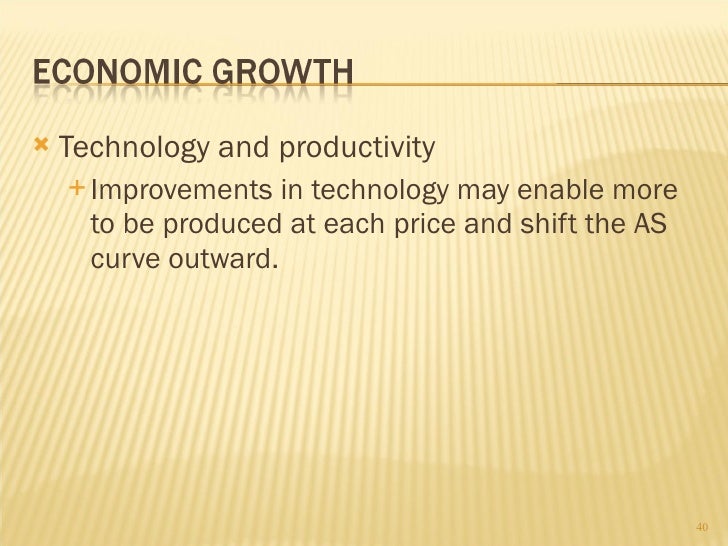 ECONOMIC GROWTH

Technology and productivity

Improvements in technology may enable more to be produced at each price and shift the AS curve outward.

40